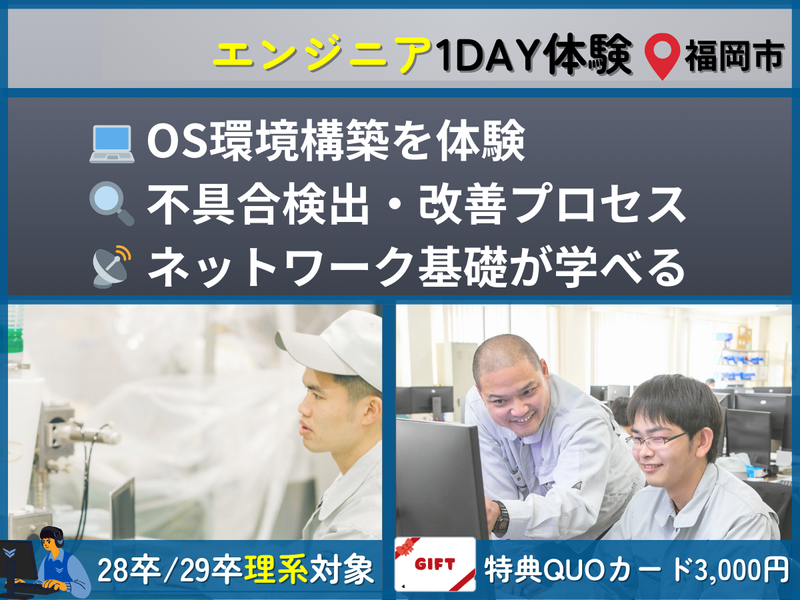 エンジニア1DAY体験 福岡市

OS環境構築を体験
不具合検出・改善プロセス
ネットワーク基礎が学べる

28卒/29卒理系対象

GIFT

特典QUOカード3,000円